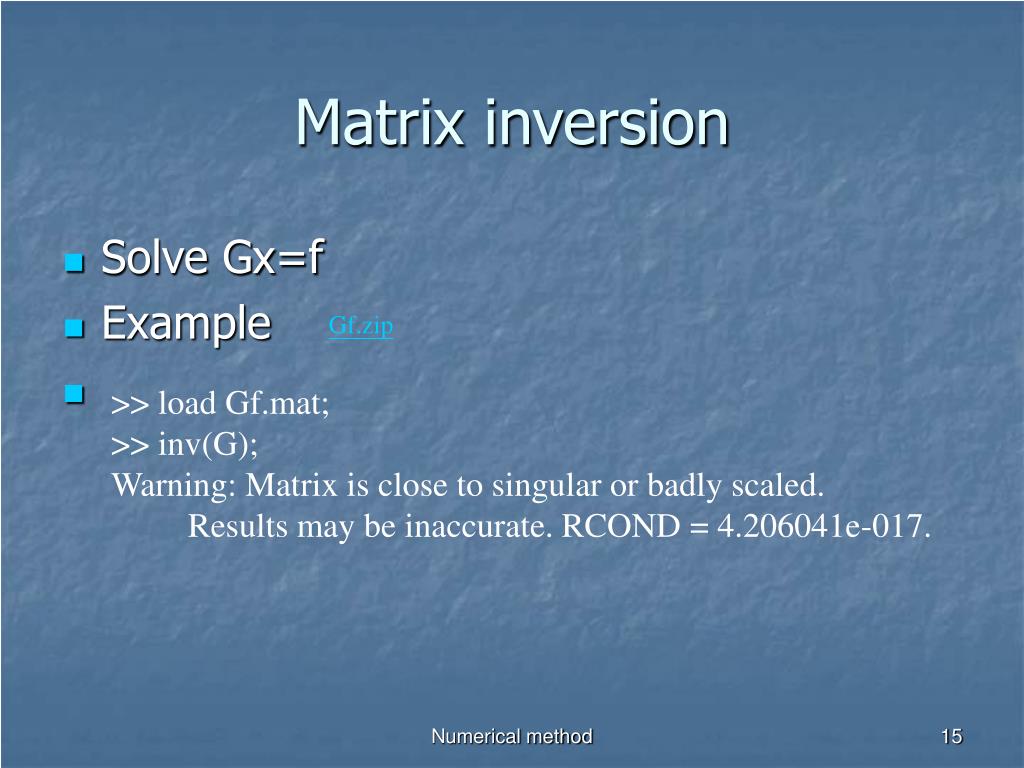 Matrix inversion

Solve Gx=f

Example Gf.zip

>> load Gf.mat;
>> inv(G);
Warning: Matrix is close to singular or badly scaled.
Results may be inaccurate. RCOND = 4.206041e-017.

Numerical method

15